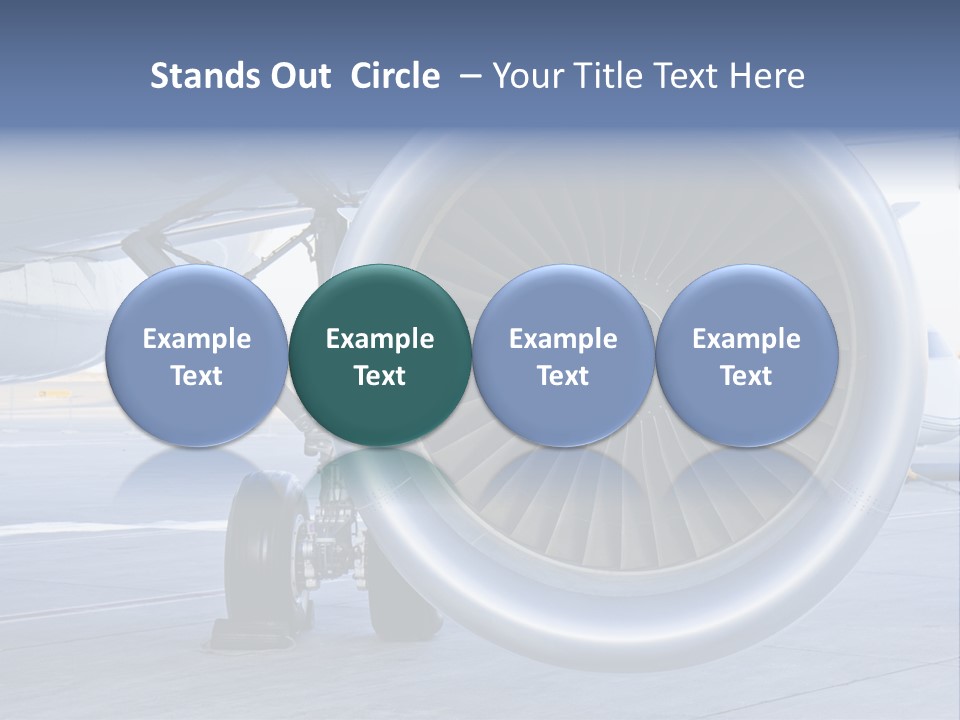 Stands Out Circle – Your Title Text Here

Example Text

Example Text

Example Text

Example Text